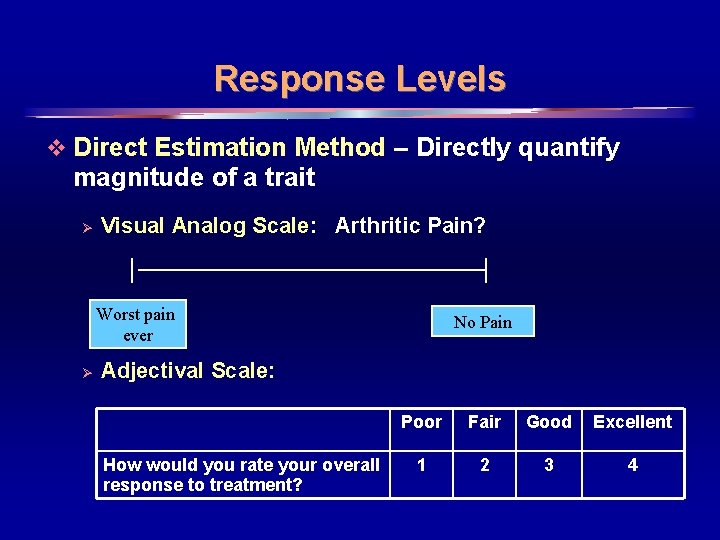 Response Levels

❖ Direct Estimation Method – Directly quantify magnitude of a trait

➢ Visual Analog Scale: Arthritic Pain?

Worst pain ever

No Pain

➢ Adjectival Scale:

| | Poor | Fair | Good | Excellent |
|---|---|---|---|---|
| How would you rate your overall response to treatment? | 1 | 2 | 3 | 4 |